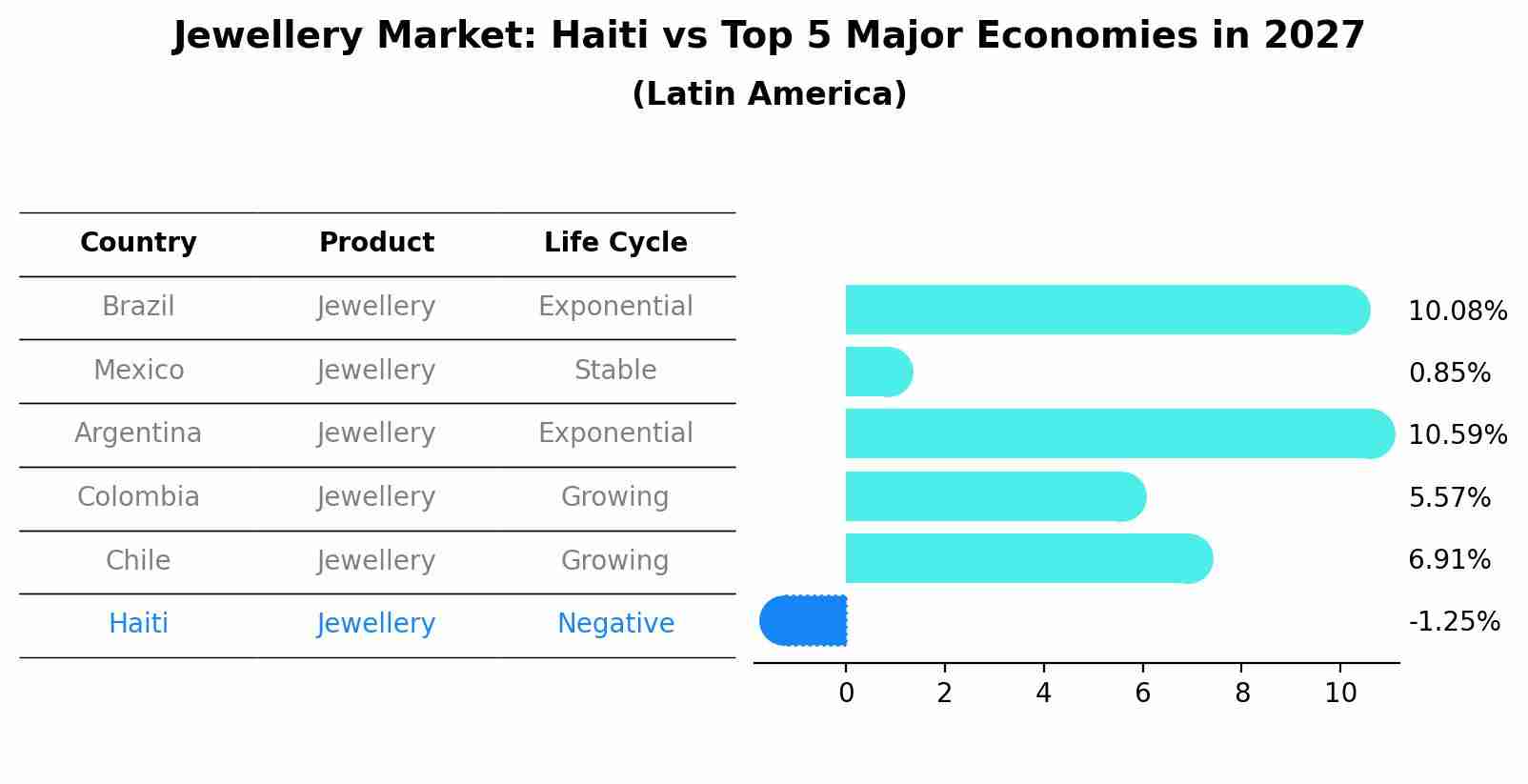 Jewellery Market: Haiti vs Top 5 Major Economies in 2027
(Latin America)

| Country | Product | Life Cycle |
|---|---|---|
| Brazil | Jewellery | Exponential |
| Mexico | Jewellery | Stable |
| Argentina | Jewellery | Exponential |
| Colombia | Jewellery | Growing |
| Chile | Jewellery | Growing |
| Haiti | Jewellery | Negative |

10.08%
0.85%
10.59%
5.57%
6.91%
-1.25%

0 2 4 6 8 10